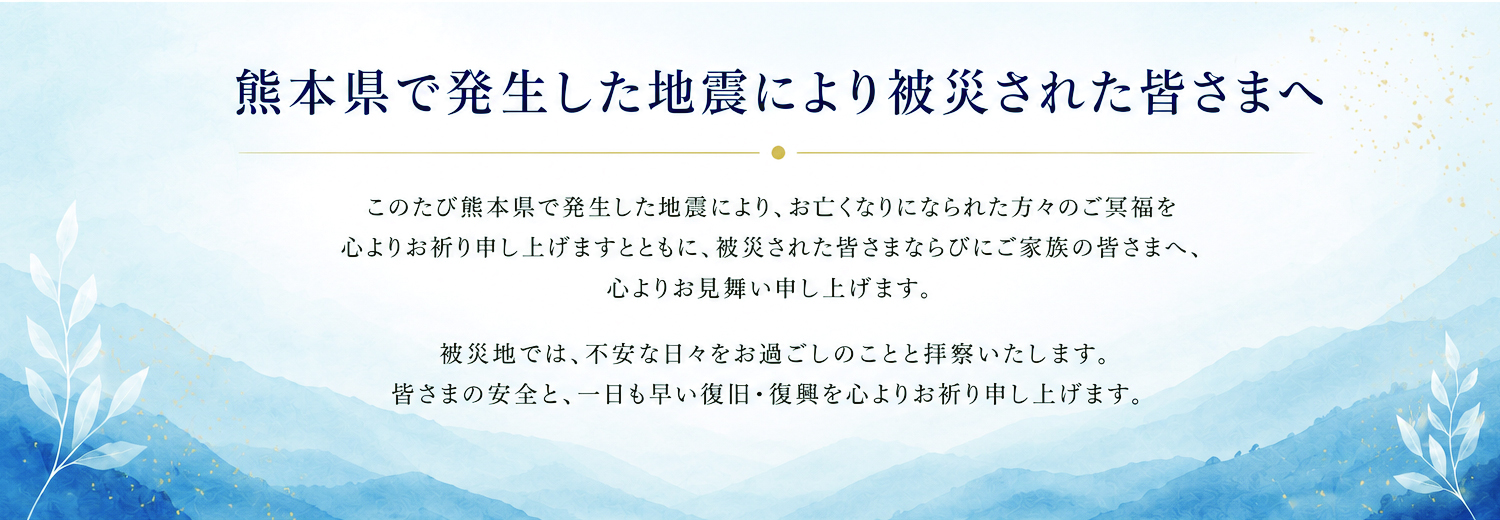 熊本県で発生した地震により被災された皆さまへ

このたび熊本県で発生した地震により、お亡くなりになられた方々のご冥福を心よりお祈り申し上げますとともに、被災された皆さまならびにご家族の皆さまへ、心よりお見舞い申し上げます。

被災地では、不安な日々をお過ごしのことと拝察いたします。皆さまの安全と、一日も早い復旧・復興を心よりお祈り申し上げます。